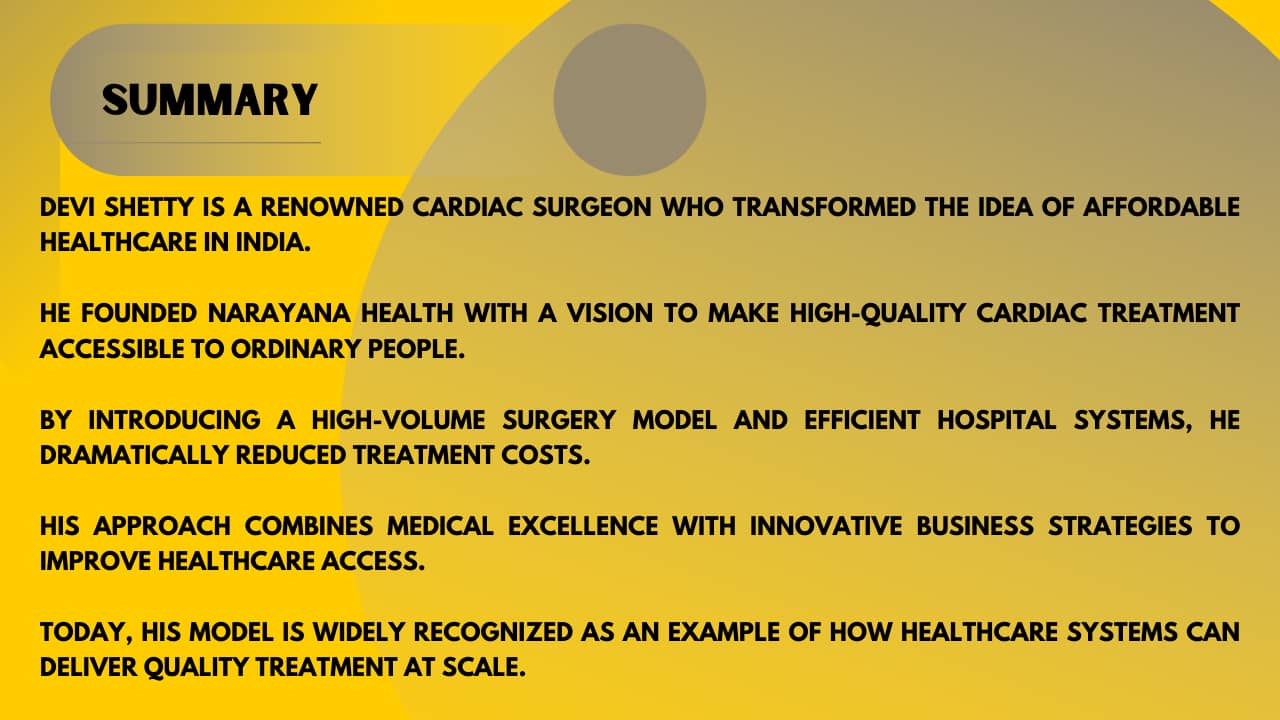 SUMMARY

DEVI SHETTY IS A RENOWNED CARDIAC SURGEON WHO TRANSFORMED THE IDEA OF AFFORDABLE HEALTHCARE IN INDIA.

HE FOUNDED NARAYANA HEALTH WITH A VISION TO MAKE HIGH-QUALITY CARDIAC TREATMENT ACCESSIBLE TO ORDINARY PEOPLE.

BY INTRODUCING A HIGH-VOLUME SURGERY MODEL AND EFFICIENT HOSPITAL SYSTEMS, HE DRAMATICALLY REDUCED TREATMENT COSTS.

HIS APPROACH COMBINES MEDICAL EXCELLENCE WITH INNOVATIVE BUSINESS STRATEGIES TO IMPROVE HEALTHCARE ACCESS.

TODAY, HIS MODEL IS WIDELY RECOGNIZED AS AN EXAMPLE OF HOW HEALTHCARE SYSTEMS CAN DELIVER QUALITY TREATMENT AT SCALE.